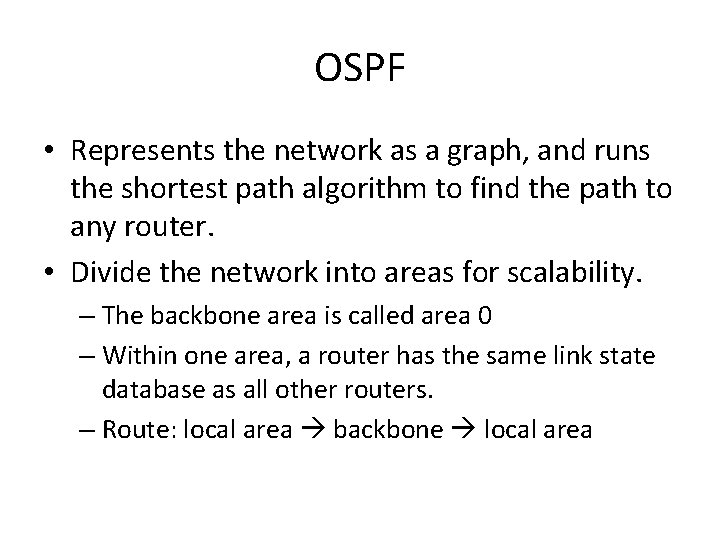 OSPF

• Represents the network as a graph, and runs the shortest path algorithm to find the path to any router.

• Divide the network into areas for scalability.

– The backbone area is called area 0

– Within one area, a router has the same link state database as all other routers.

– Route: local area → backbone → local area